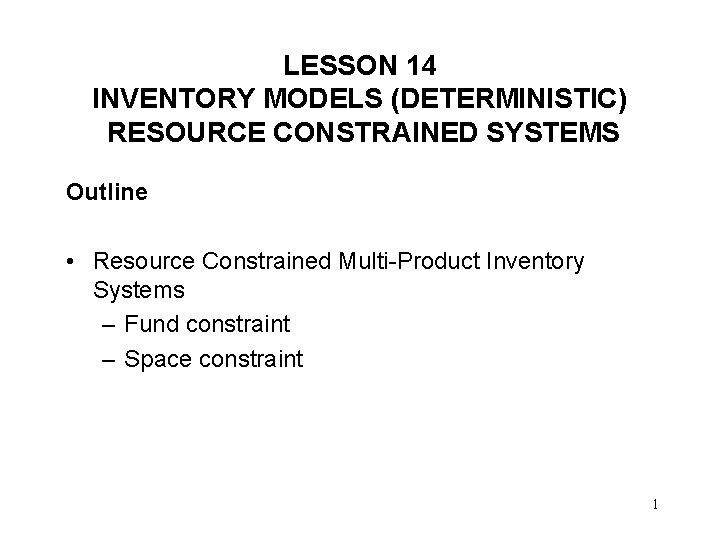 LESSON 14
INVENTORY MODELS (DETERMINISTIC)
RESOURCE CONSTRAINED SYSTEMS

Outline

• Resource Constrained Multi-Product Inventory Systems
– Fund constraint
– Space constraint

1